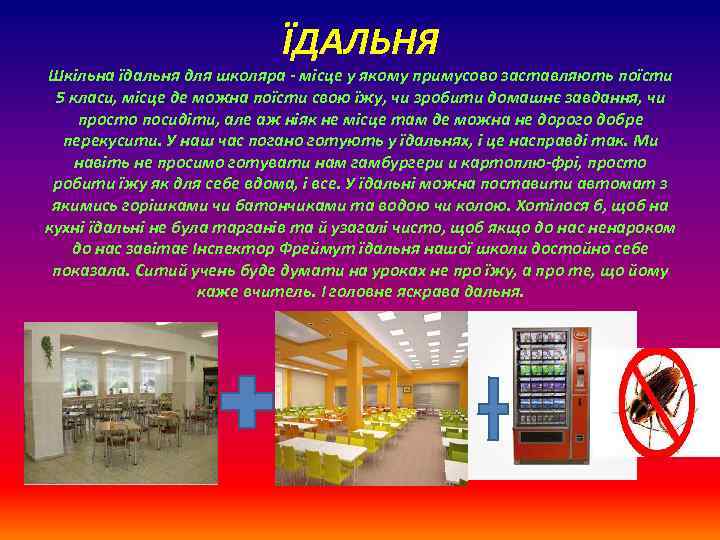 ЇДАЛЬНЯ

Шкільна їдальня для школяра - місце у якому примусово заставляють поїсти 5 класи, місце де можна поїсти свою їжу, чи зробити домашнє завдання, чи просто посидіти, але аж ніяк не місце там де можна не дорого добре перекусити. У наш час погано готують у їдальнях, і це насправді так. Ми навіть не просимо готувати нам гамбургери и картоплю-фрі, просто робити їжу як для себе вдома, і все. У їдальні можна поставити автомат з якимись горішками чи батончиками та водою чи колою. Хотілося б, щоб на кухні їдальні не була тарганів та й узагалі чисто, щоб якщо до нас ненароком до нас завітає Інспектор Фреймут їдальня нашої школи достойно себе показала. Ситий учень буде думати на уроках не про їжу, а про те, що йому каже вчитель. І головне яскрава дальня.